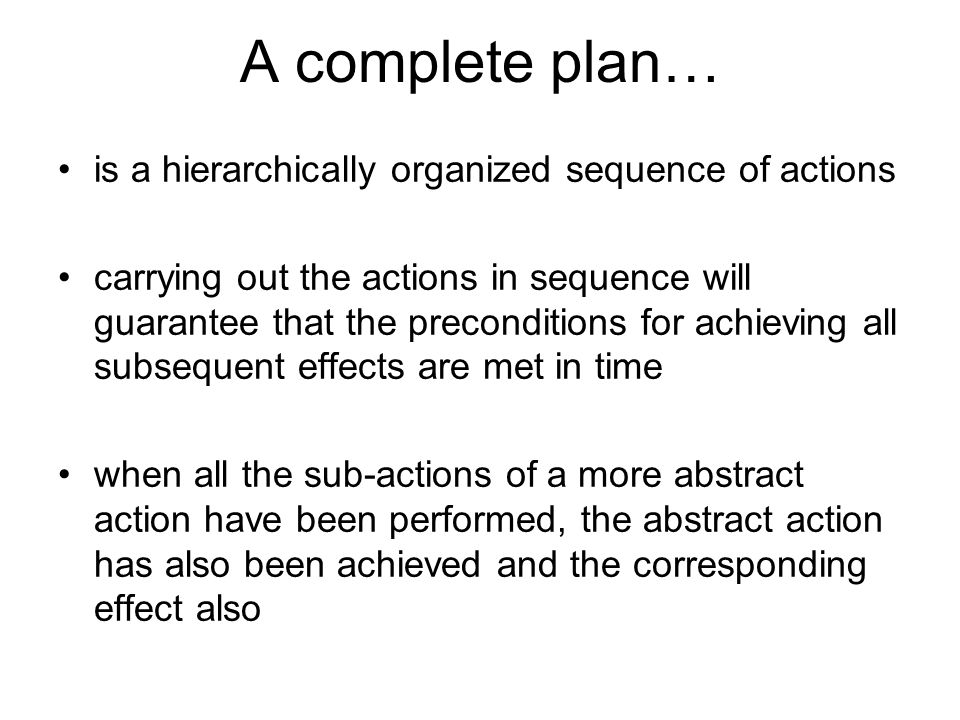 A complete plan…

• is a hierarchically organized sequence of actions

• carrying out the actions in sequence will guarantee that the preconditions for achieving all subsequent effects are met in time

• when all the sub-actions of a more abstract action have been performed, the abstract action has also been achieved and the corresponding effect also